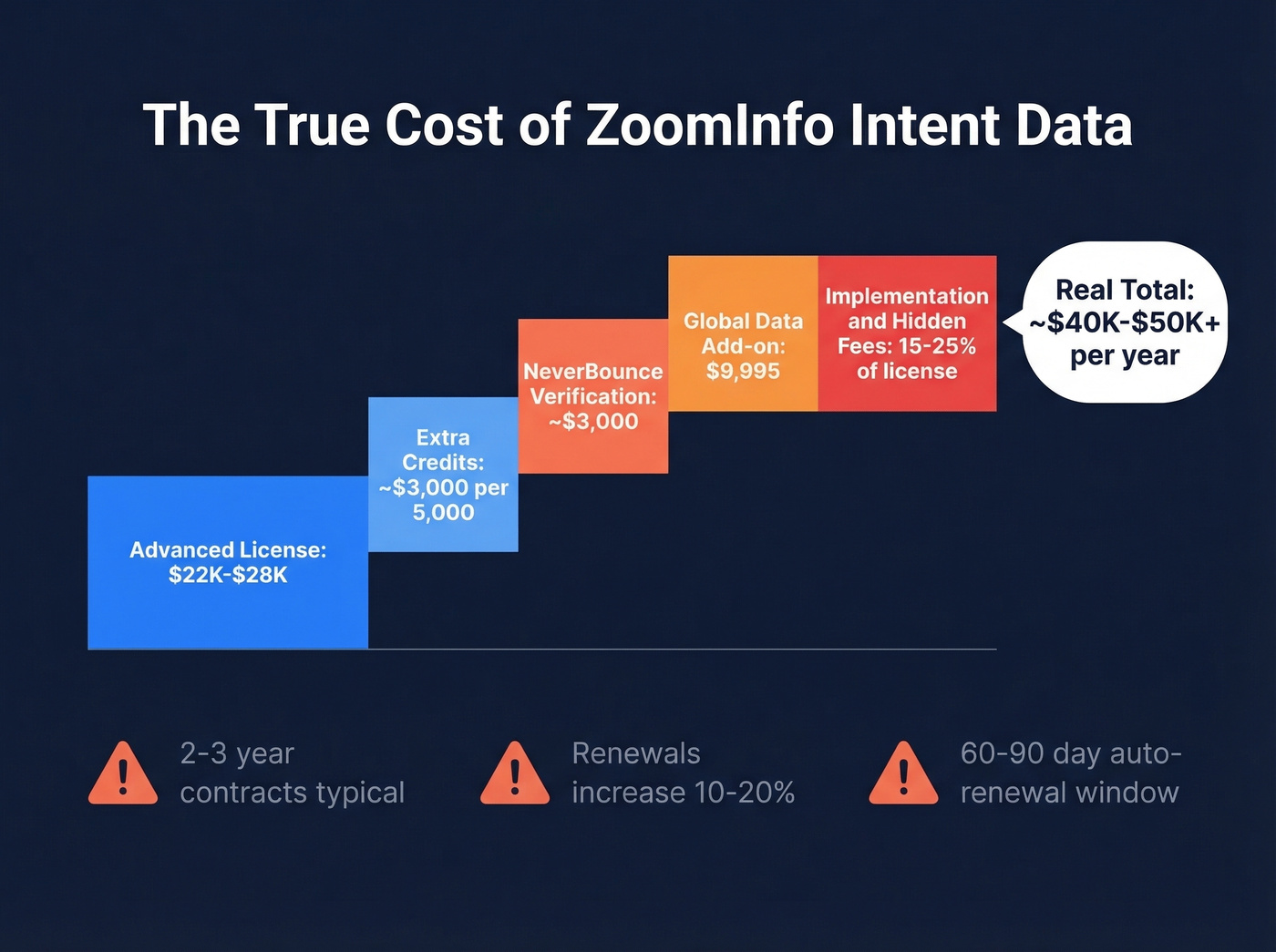 The True Cost of ZoomInfo Intent Data

Advanced License: $22K-$28K

Extra Credits: ~$3,000 per 5,000

NeverBounce Verification: ~$3,000

Global Data Add-on: $9,995

Implementation and Hidden Fees: 15-25% of license

Real Total: ~$40K-$50K+ per year

2-3 year contracts typical

Renewals increase 10-20%

60-90 day auto-renewal window